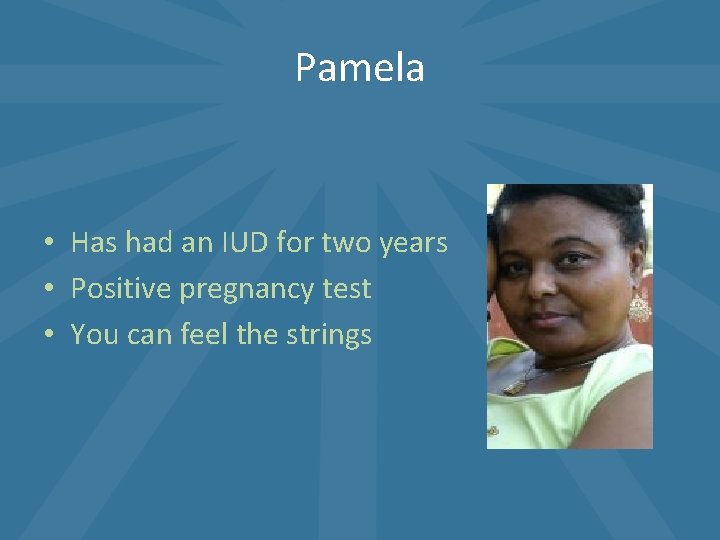 Pamela

• Has had an IUD for two years
• Positive pregnancy test
• You can feel the strings